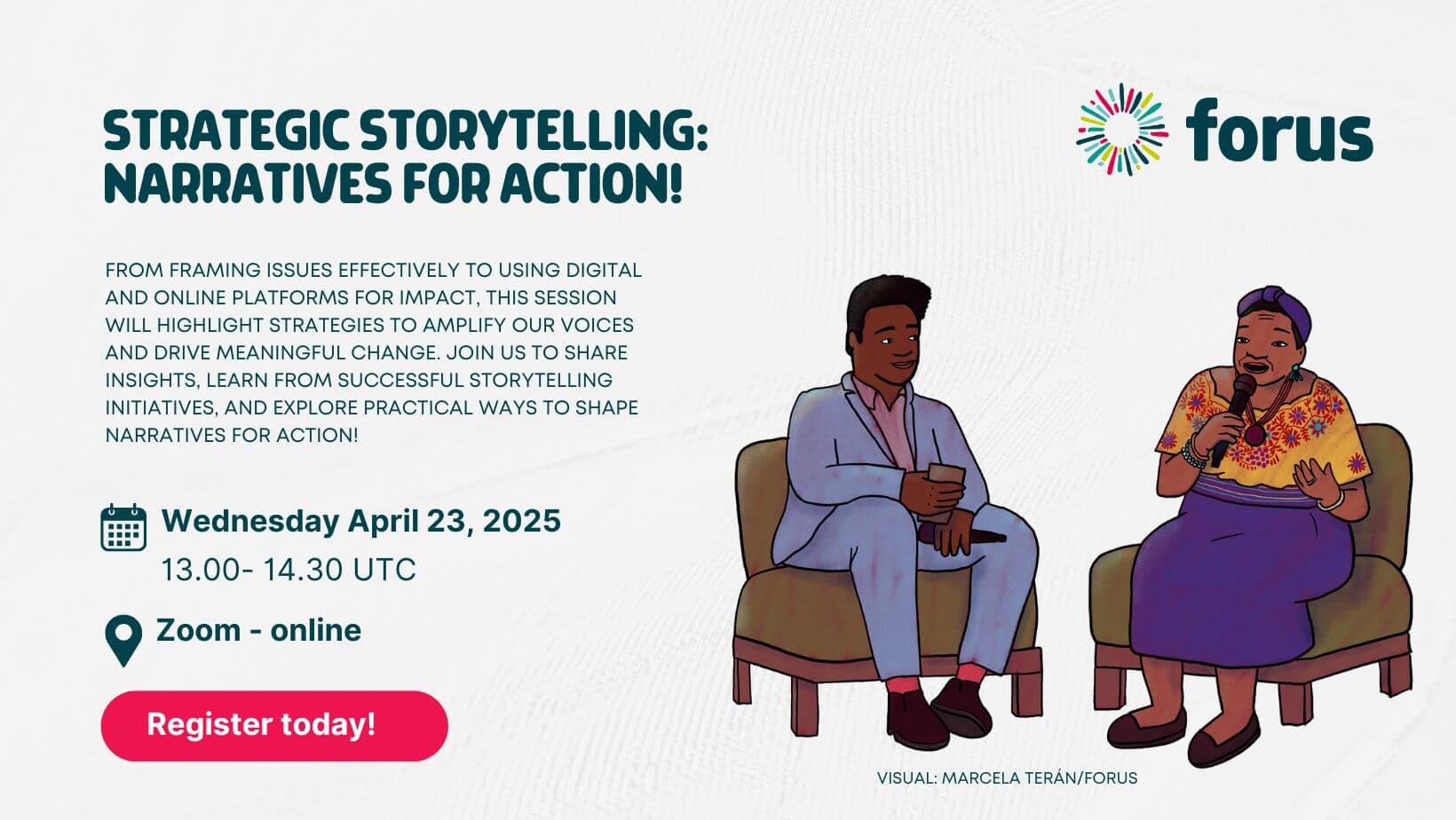 STRATEGIC STORYTELLING: NARRATIVES FOR ACTION!

forus

FROM FRAMING ISSUES EFFECTIVELY TO USING DIGITAL AND ONLINE PLATFORMS FOR IMPACT, THIS SESSION WILL HIGHLIGHT STRATEGIES TO AMPLIFY OUR VOICES AND DRIVE MEANINGFUL CHANGE. JOIN US TO SHARE INSIGHTS, LEARN FROM SUCCESSFUL STORYTELLING INITIATIVES, AND EXPLORE PRACTICAL WAYS TO SHAPE NARRATIVES FOR ACTION!

Wednesday April 23, 2025
13.00- 14.30 UTC

Zoom - online

Register today!

VISUAL: MARCELA TERÁN/FORUS